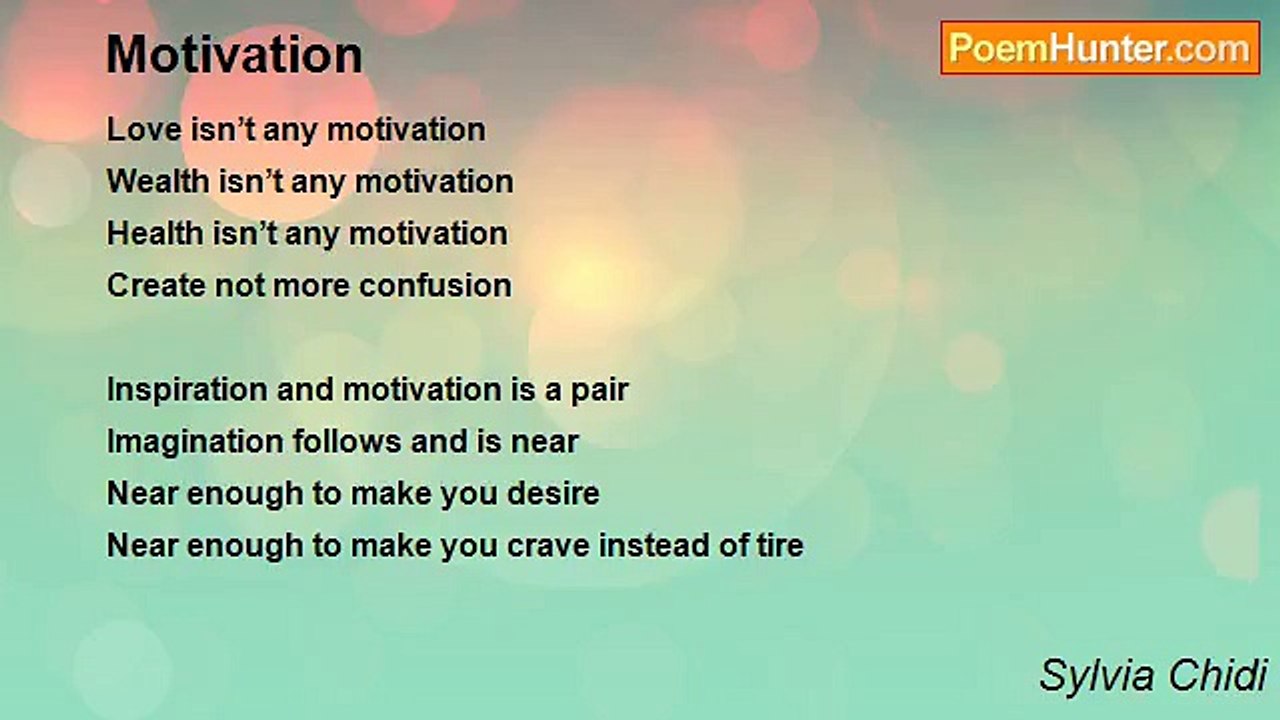 Motivation

PoemHunter.com

Love isn’t any motivation
Wealth isn’t any motivation
Health isn’t any motivation
Create not more confusion

Inspiration and motivation is a pair
Imagination follows and is near
Near enough to make you desire
Near enough to make you crave instead of tire

Sylvia Chidi